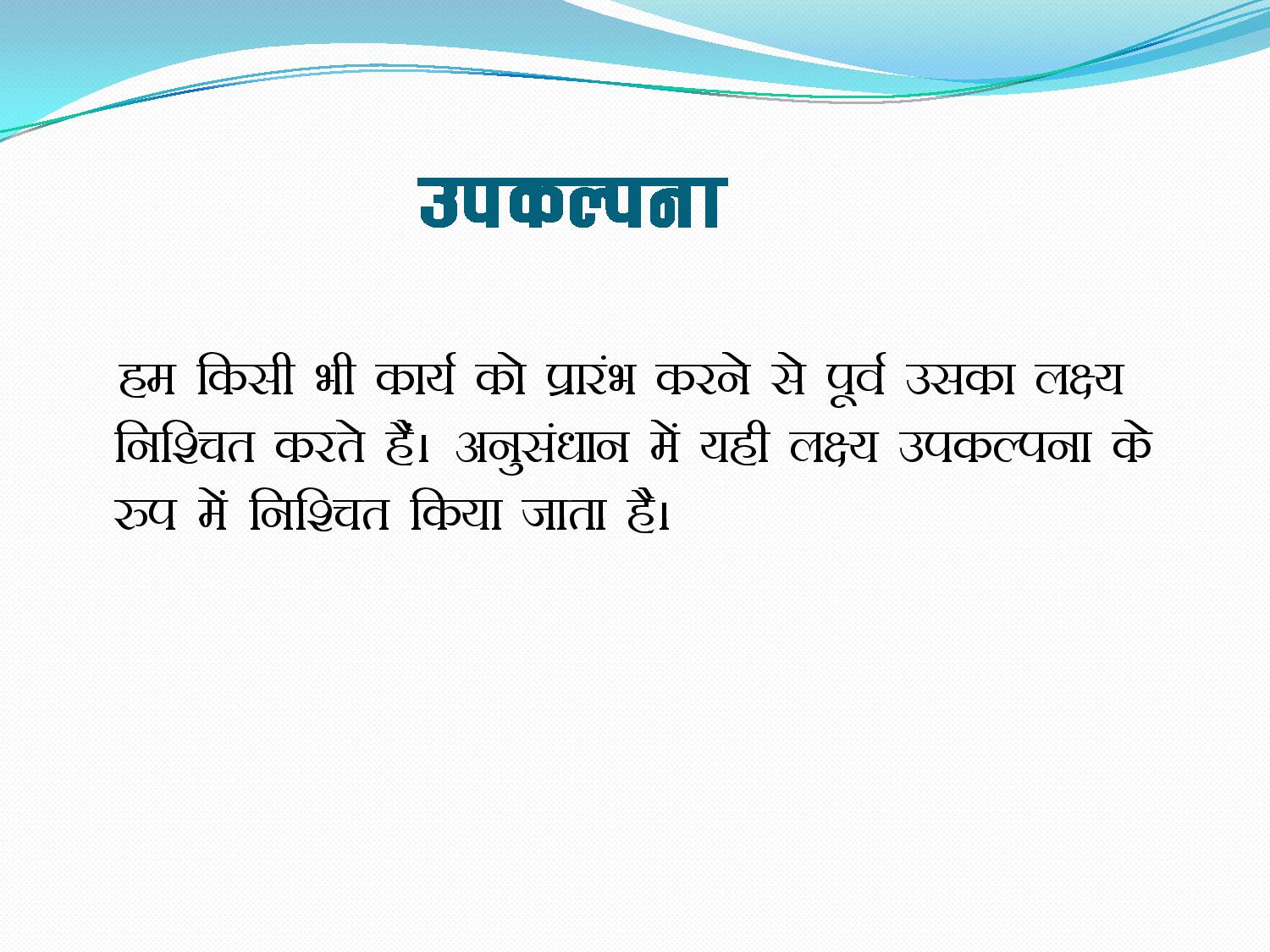 उपकल्पना

हम किसी भी कार्य को प्रारंभ करने से पूर्व उसका लक्ष्य निश्चित करते हैं। अनुसंधान में यही लक्ष्य उपकल्पना के रुप में निश्चित किया जाता है।